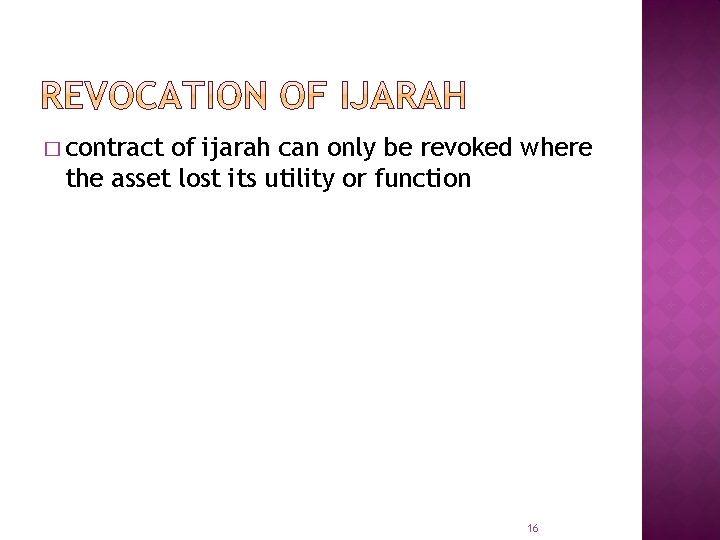 REVOCATION OF IJARAH

□ contract of ijarah can only be revoked where the asset lost its utility or function

16